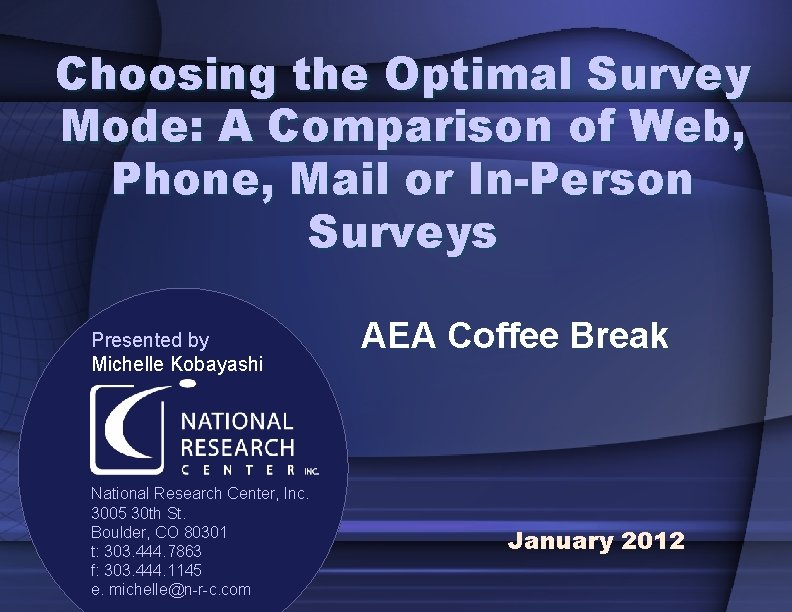 Choosing the Optimal Survey Mode: A Comparison of Web, Phone, Mail or In-Person Surveys

Presented by
Michelle Kobayashi

NATIONAL RESEARCH CENTER INC.

National Research Center, Inc.
3005 30th St.
Boulder, CO 80301
t: 303.444.7863
f: 303.444.1145
e. michelle@n-r-c.com

AEA Coffee Break

January 2012